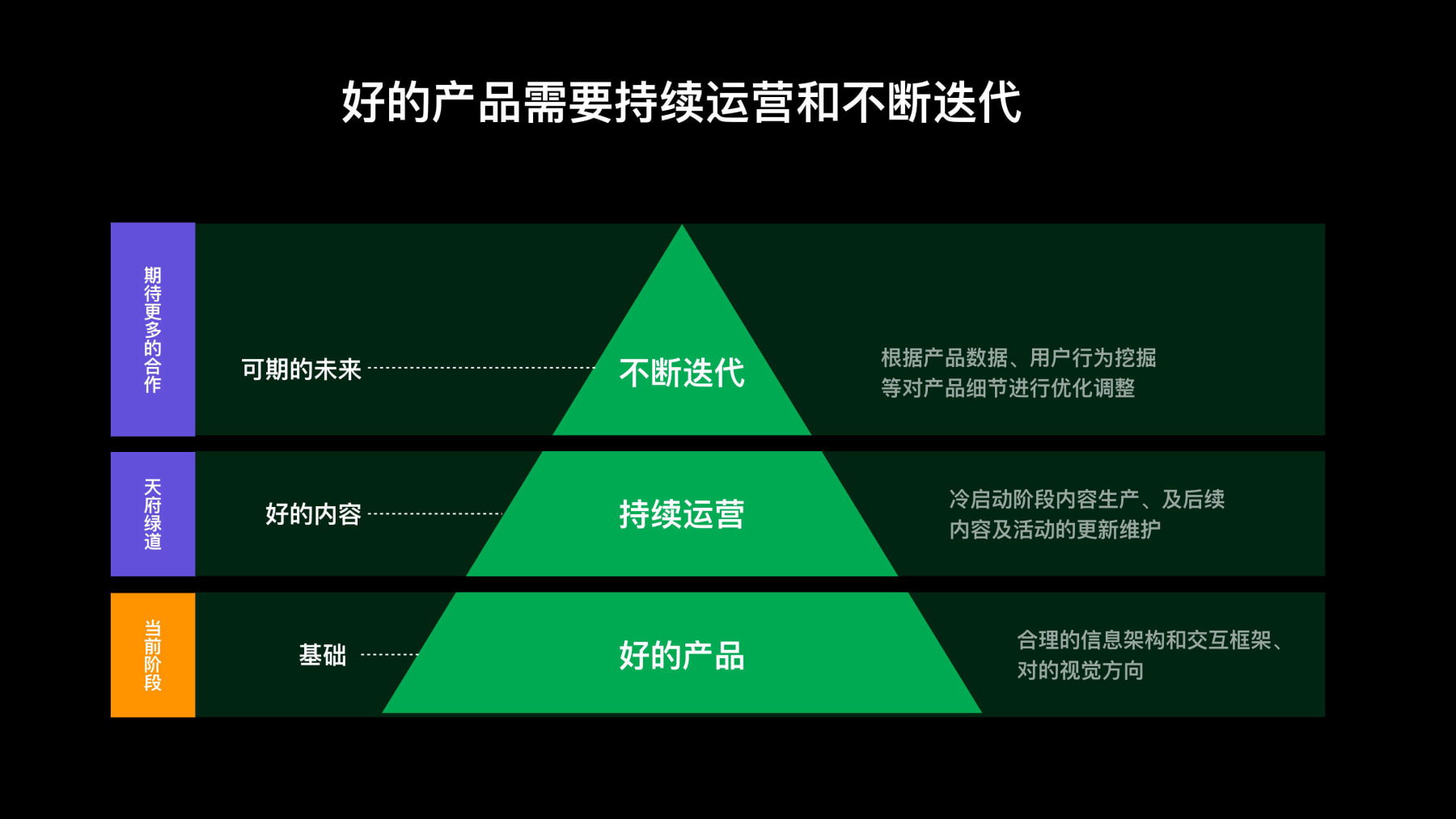 好的产品需要持续运营和不断迭代

期待更多的合作

可期的未来

不断迭代

根据产品数据、用户行为挖掘等对产品细节进行优化调整

天府绿道

好的内容

持续运营

冷启动阶段内容生产、及后续内容及活动的更新维护

当前阶段

基础

好的产品

合理的信息架构和交互框架、对的视觉方向